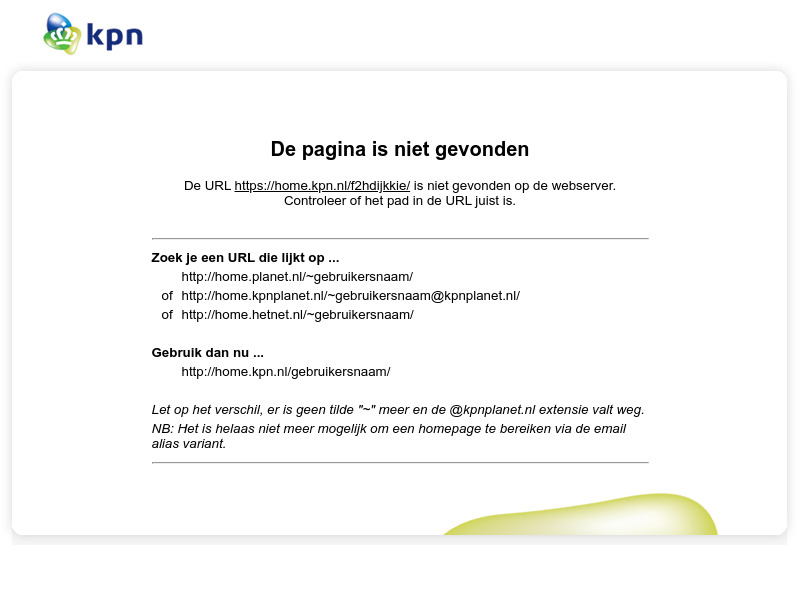 kpn

De pagina is niet gevonden

De URL https://home.kpn.nl/f2hdijkkie/ is niet gevonden op de webserver.
Controleer of het pad in de URL juist is.

Zoek je een URL die lijkt op ...
http://home.planet.nl/~gebruikersnaam/
of http://home.kpnplanet.nl/~gebruikersnaam@kpnplanet.nl/
of http://home.hetnet.nl/~gebruikersnaam/

Gebruik dan nu ...
http://home.kpn.nl/gebruikersnaam/

Let op het verschil, er is geen tilde "~" meer en de @kpnplanet.nl extensie valt weg.
NB: Het is helaas niet meer mogelijk om een homepage te bereiken via de email alias variant.